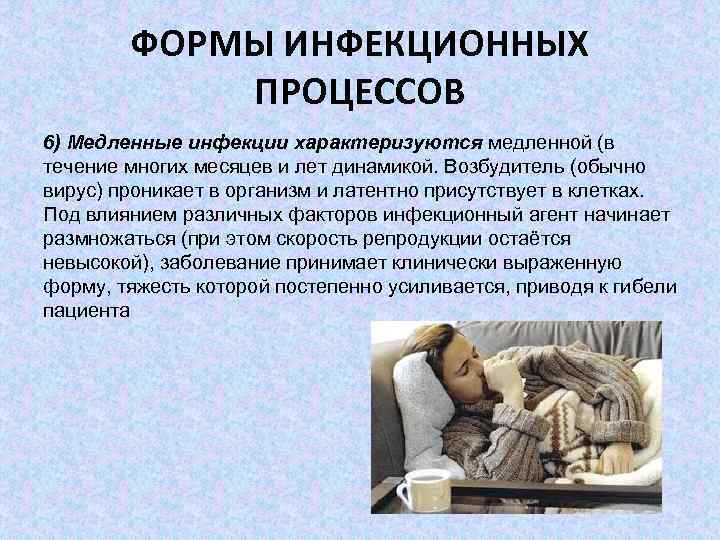 ФОРМЫ ИНФЕКЦИОННЫХ ПРОЦЕССОВ

6) Медленные инфекции характеризуются медленной (в течение многих месяцев и лет динамикой. Возбудитель (обычно вирус) проникает в организм и латентно присутствует в клетках. Под влиянием различных факторов инфекционный агент начинает размножаться (при этом скорость репродукции остаётся невысокой), заболевание принимает клинически выраженную форму, тяжесть которой постепенно усиливается, приводя к гибели пациента